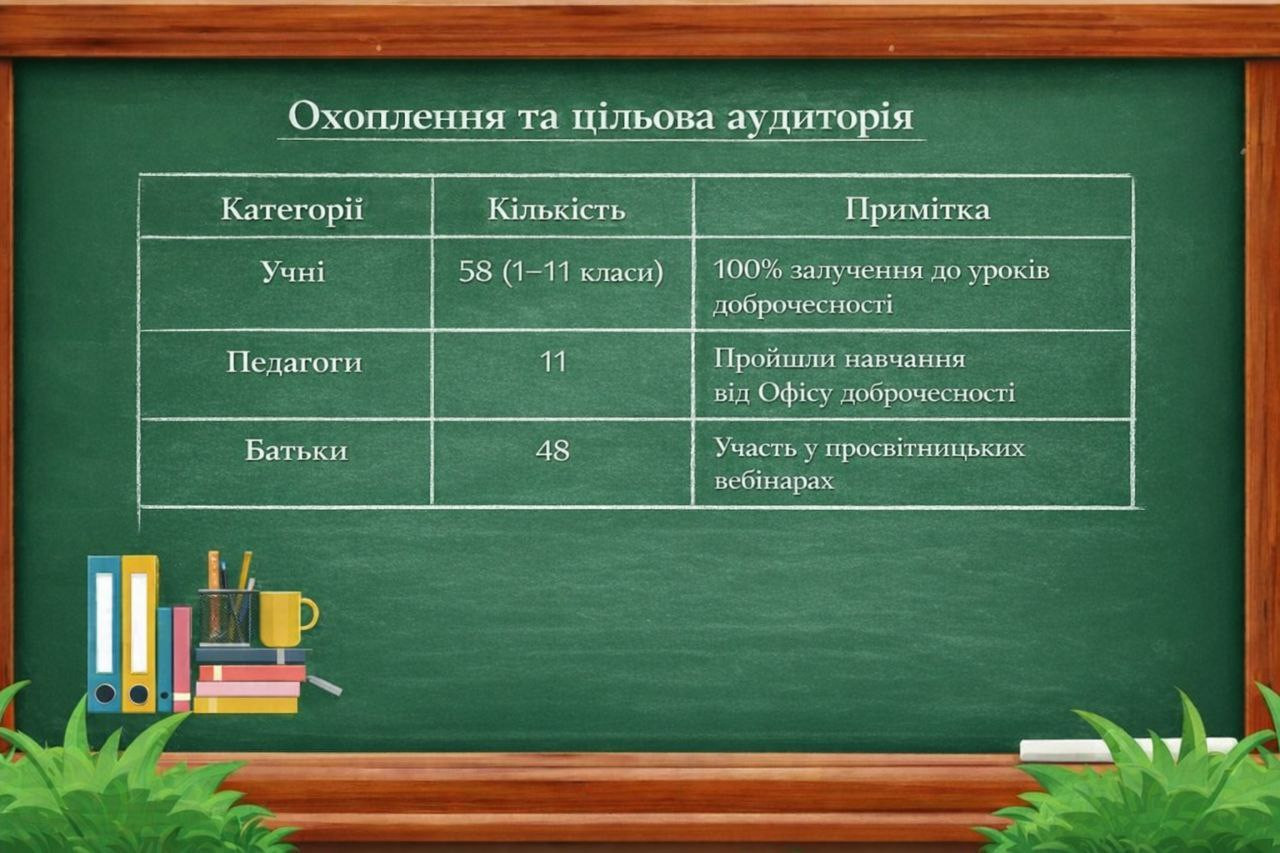 Охоплення та цільова аудиторія

| Категорії | Кількість | Примітка |
|---|---|---|
| Учні | 58 (1–11 класи) | 100% залучення до уроків доброчесності |
| Педагоги | 11 | Пройшли навчання від Офісу доброчесності |
| Батьки | 48 | Участь у просвітницьких вебінарах |